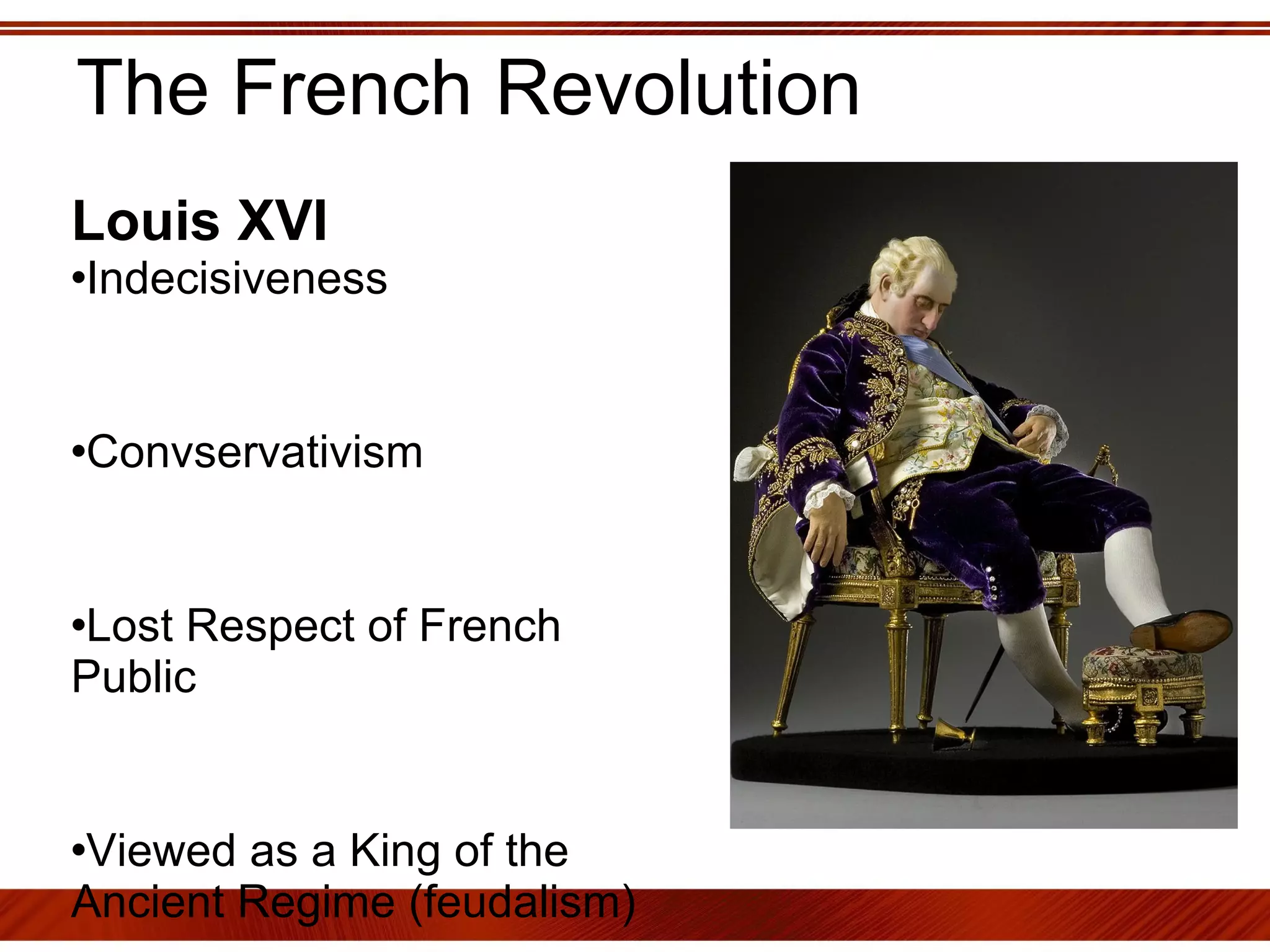 The French Revolution

Louis XVI
•Indecisiveness

•Convservativism

•Lost Respect of French Public

•Viewed as a King of the Ancient Regime (feudalism)